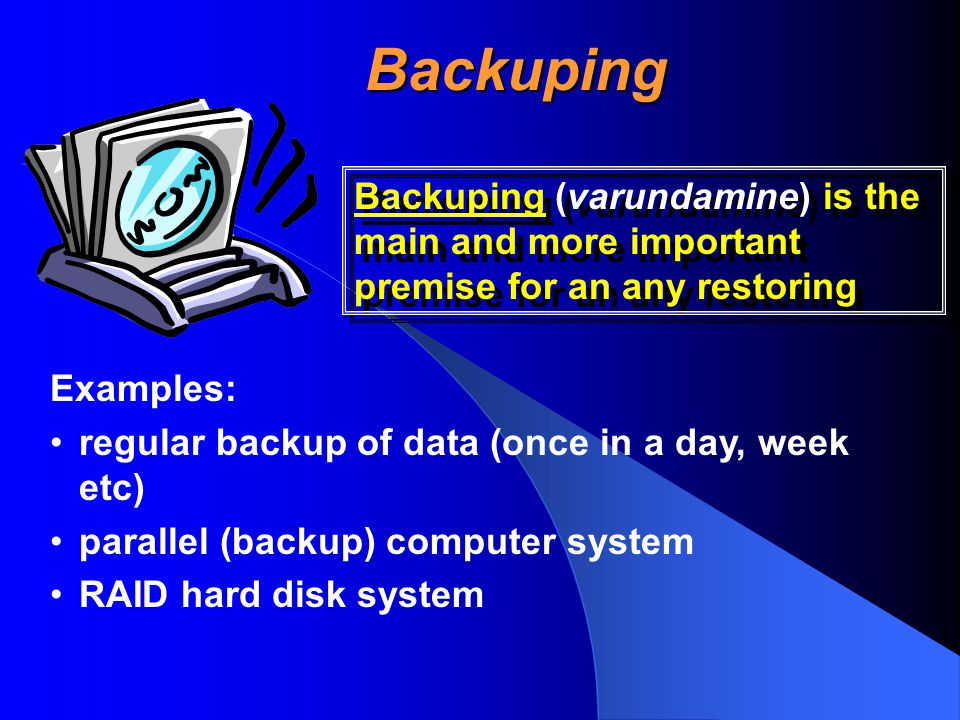 Backuping

WOW

Backuping (varundamine) is the main and more important premise for an any restoring

Examples:
• regular backup of data (once in a day, week etc)
• parallel (backup) computer system
• RAID hard disk system